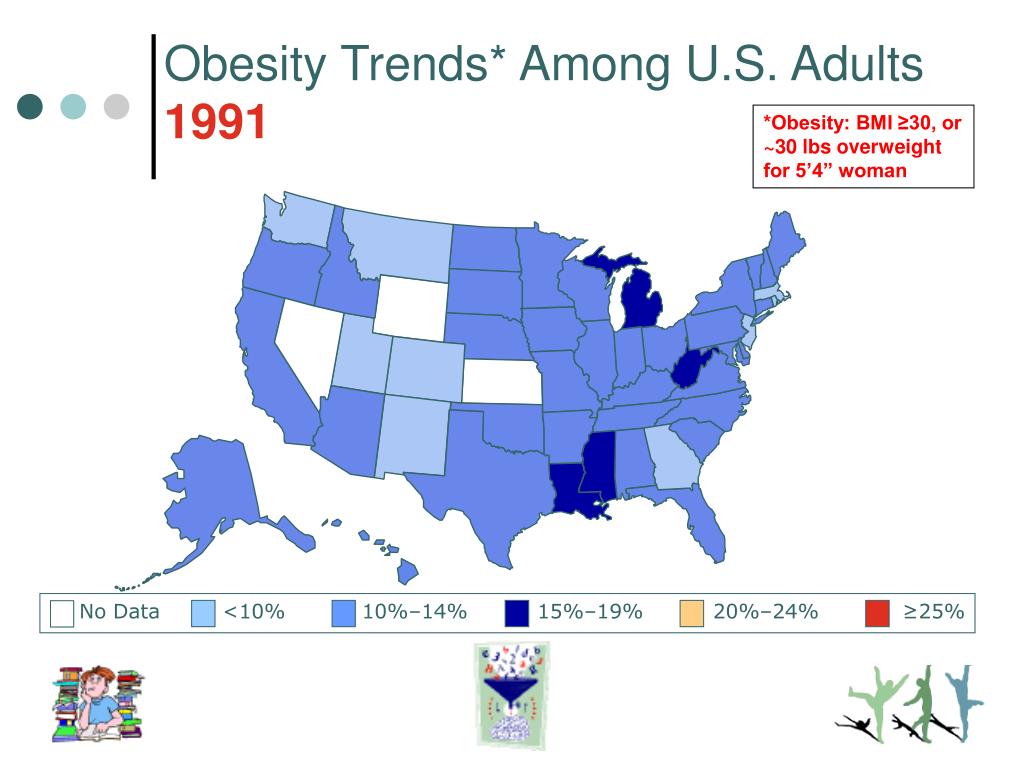 Obesity Trends* Among U.S. Adults
1991

*Obesity: BMI ≥30, or ~30 lbs overweight for 5'4" woman

No Data <10% 10%–14% 15%–19% 20%–24% ≥25%